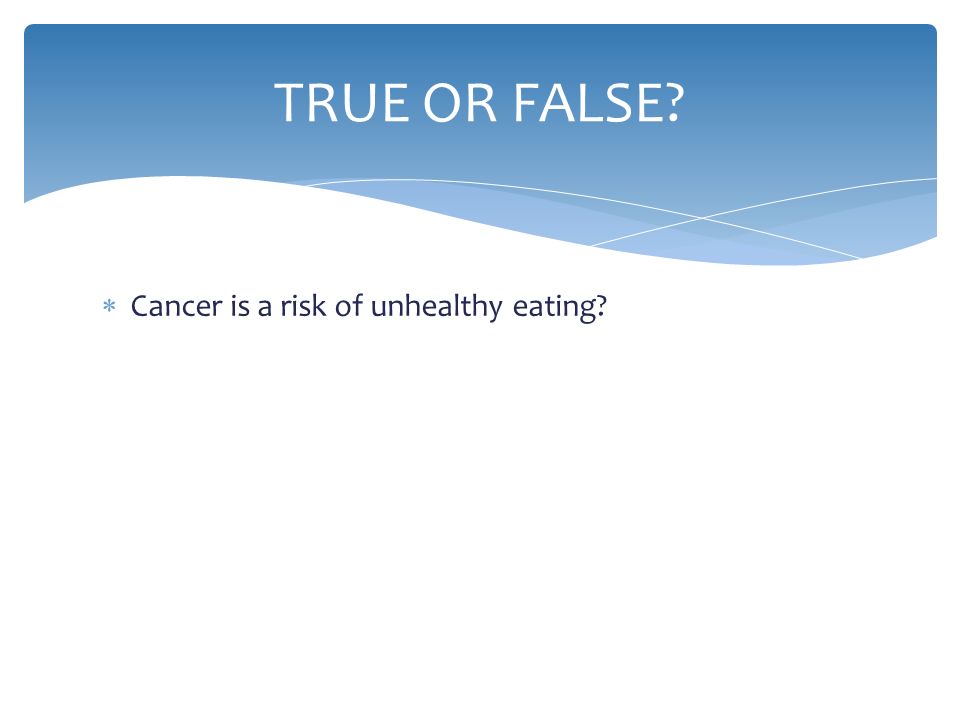 TRUE OR FALSE?

* Cancer is a risk of unhealthy eating?